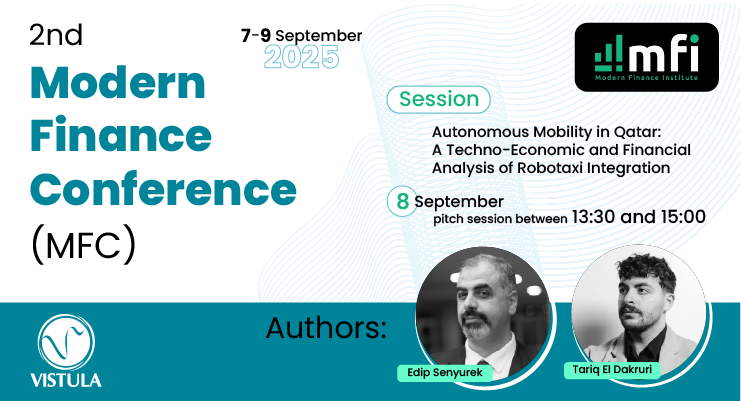 2nd
Modern Finance Conference
(MFC)

7-9 September
2025

mfi
Modern Finance Institute

Session

Autonomous Mobility in Qatar: A Techno-Economic and Financial Analysis of Robotaxi Integration

8 September
pitch session between 13:30 and 15:00

VISTULA

Authors:

Edip Senyurek

Tariq El Dakruri